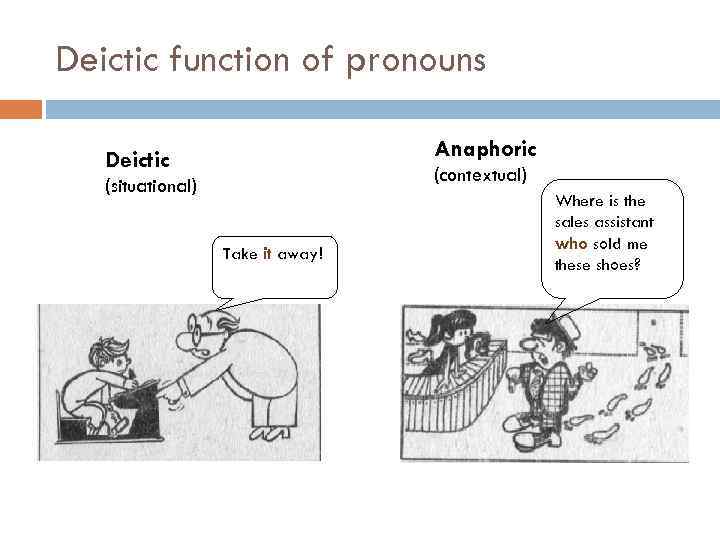 Deictic function of pronouns

Deictic
(situational)

Take it away!

Anaphoric
(contextual)

Where is the sales assistant who sold me these shoes?